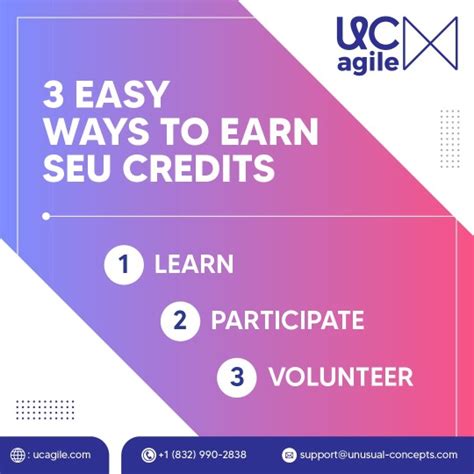 UC agile

3 EASY WAYS TO EARN SEU CREDITS

1 LEARN

2 PARTICIPATE

3 VOLUNTEER

: ucagile.com

+1 (832) 990-2838

support@unusual-concepts.com